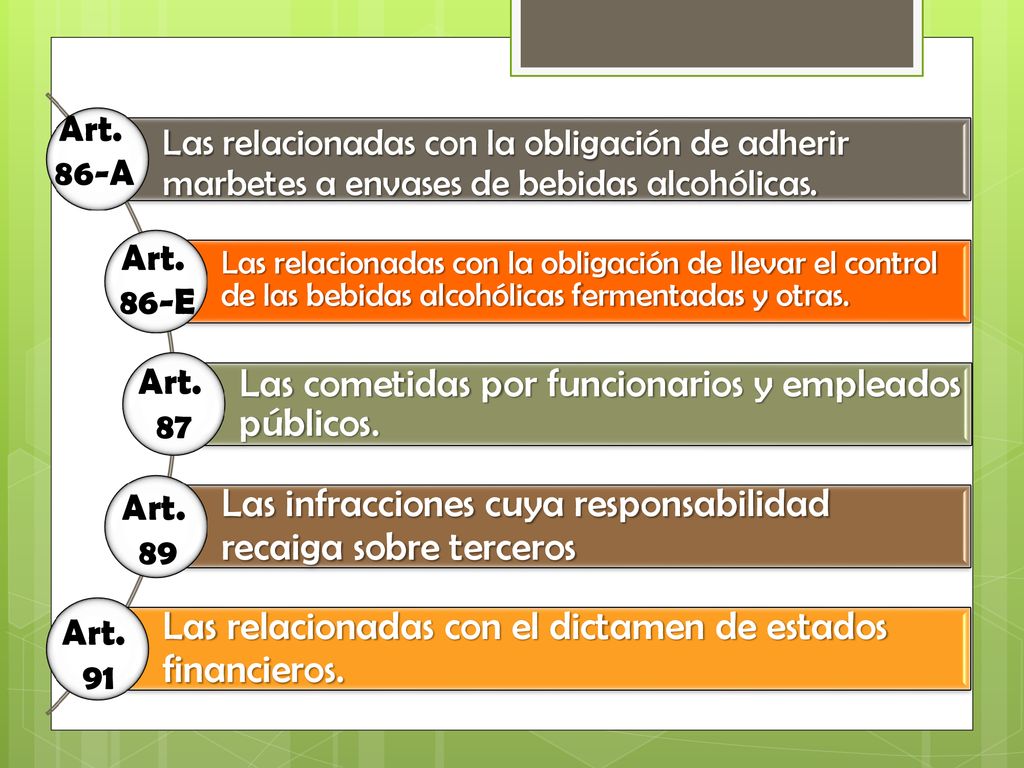 Art. 86-A

Las relacionadas con la obligación de adherir marbetes a envases de bebidas alcohólicas.

Art. 86-E

Las relacionadas con la obligación de llevar el control de las bebidas alcohólicas fermentadas y otras.

Art. 87

Las cometidas por funcionarios y empleados públicos.

Art. 89

Las infracciones cuya responsabilidad recaiga sobre terceros

Art. 91

Las relacionadas con el dictamen de estados financieros.